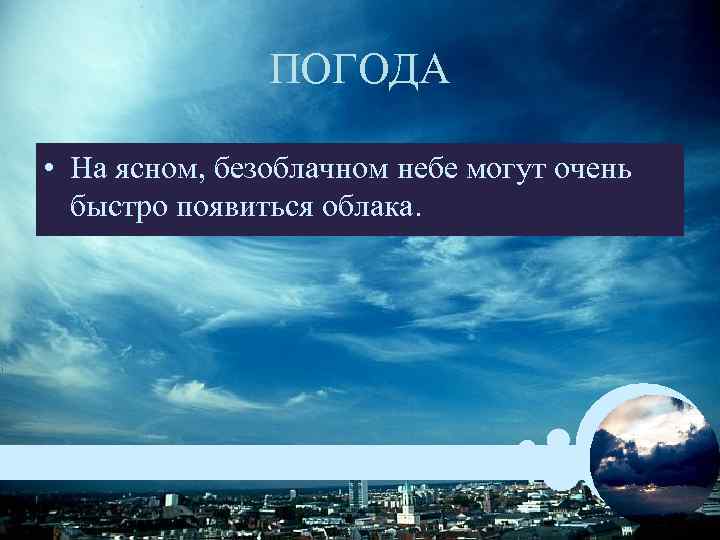 ПОГОДА

• На ясном, безоблачном небе могут очень быстро появиться облака.